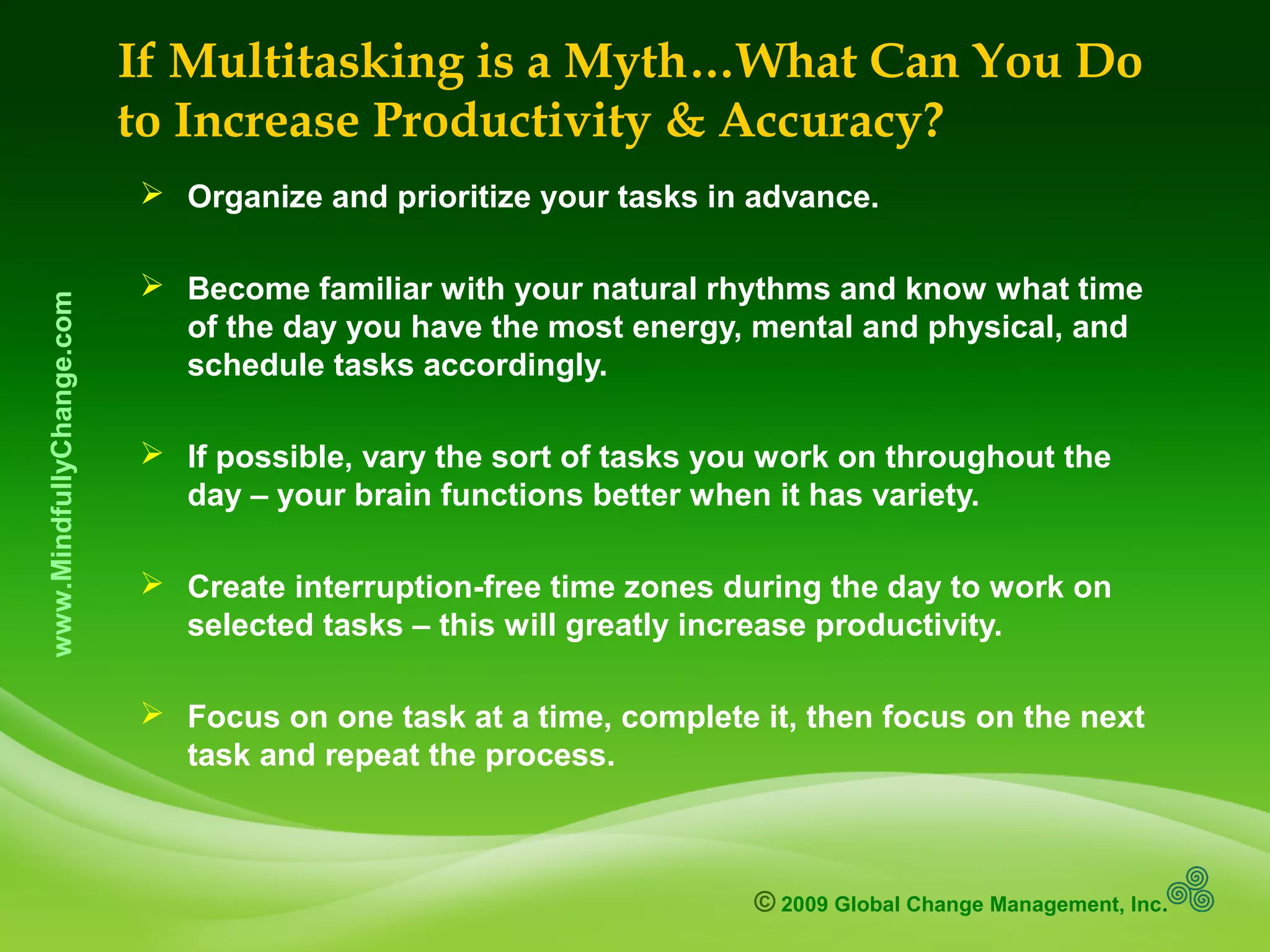 If Multitasking is a Myth…What Can You Do to Increase Productivity & Accuracy?

➢ Organize and prioritize your tasks in advance.

➢ Become familiar with your natural rhythms and know what time of the day you have the most energy, mental and physical, and schedule tasks accordingly.

➢ If possible, vary the sort of tasks you work on throughout the day – your brain functions better when it has variety.

➢ Create interruption-free time zones during the day to work on selected tasks – this will greatly increase productivity.

➢ Focus on one task at a time, complete it, then focus on the next task and repeat the process.

www.MindfullyChange.com

© 2009 Global Change Management, Inc.